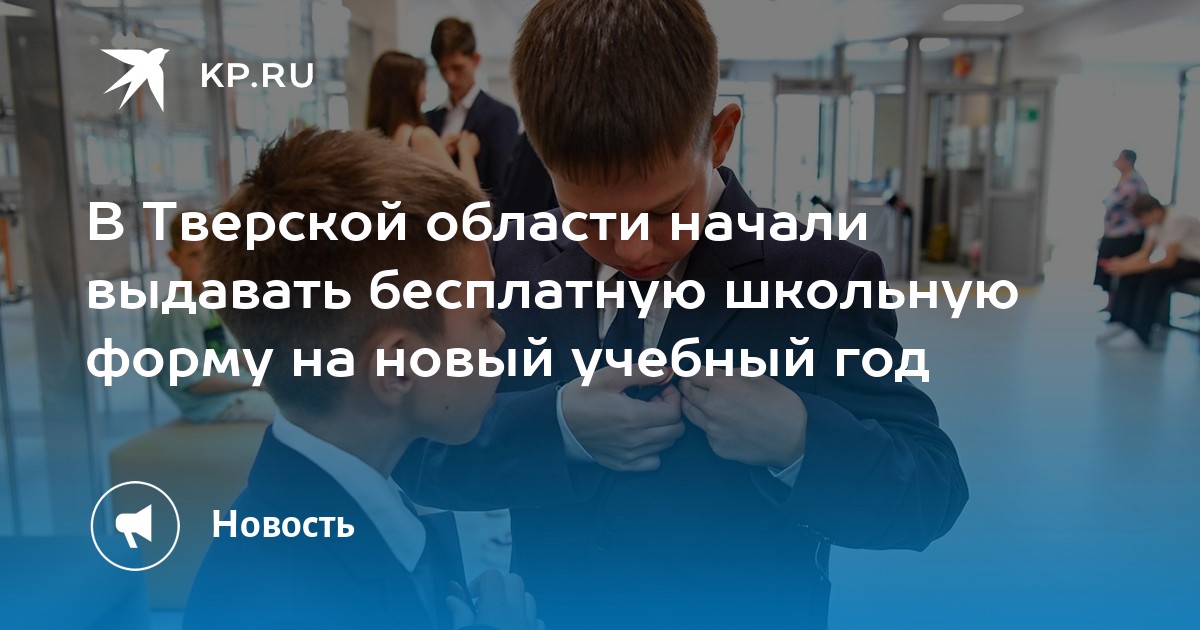 KP.RU

В Тверской области начали выдавать бесплатную школьную форму на новый учебный год

Новость